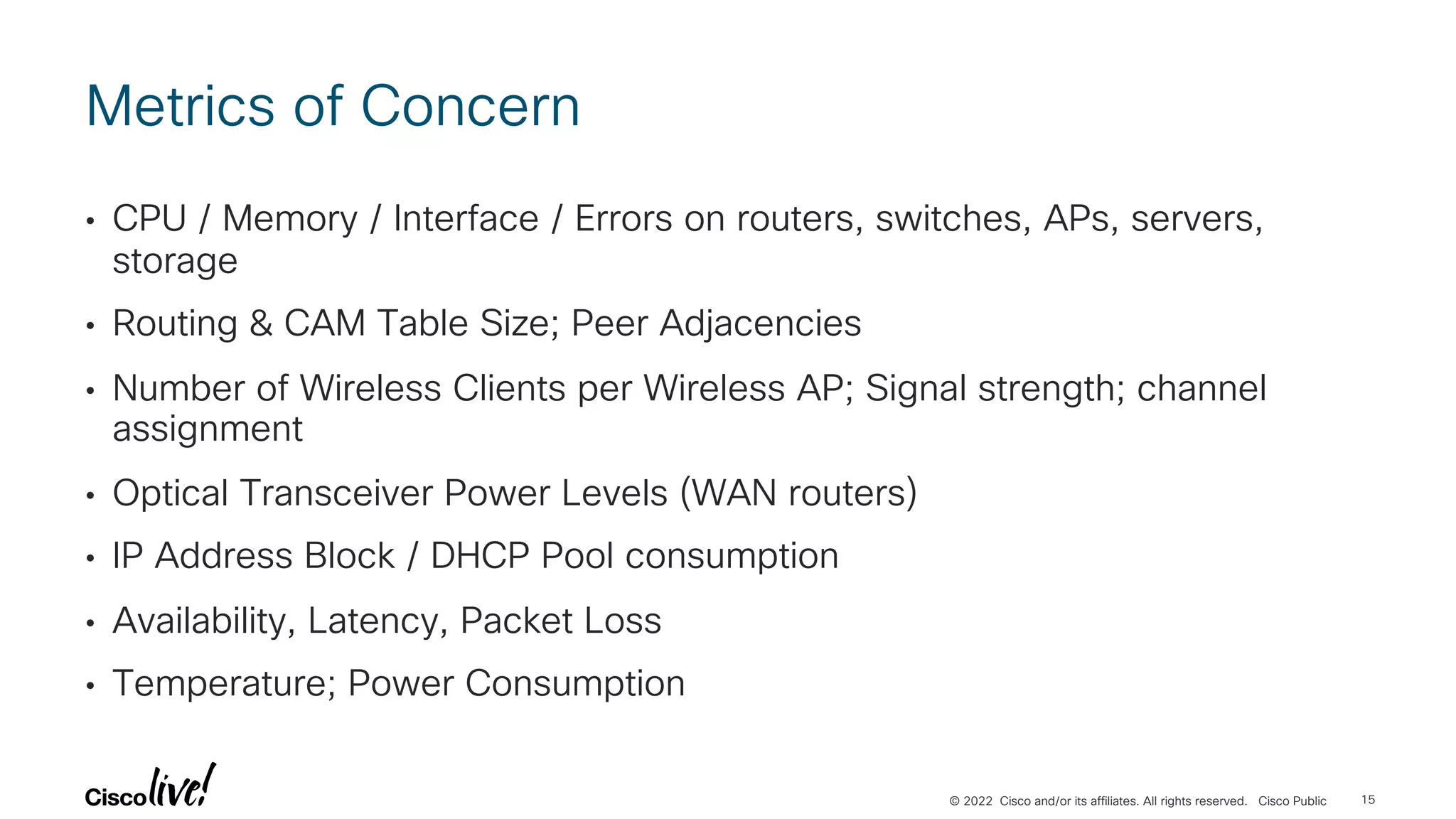 Metrics of Concern

• CPU / Memory / Interface / Errors on routers, switches, APs, servers, storage
• Routing & CAM Table Size; Peer Adjacencies
• Number of Wireless Clients per Wireless AP; Signal strength; channel assignment
• Optical Transceiver Power Levels (WAN routers)
• IP Address Block / DHCP Pool consumption
• Availability, Latency, Packet Loss
• Temperature; Power Consumption

Cisco live!

© 2022 Cisco and/or its affiliates. All rights reserved. Cisco Public 15